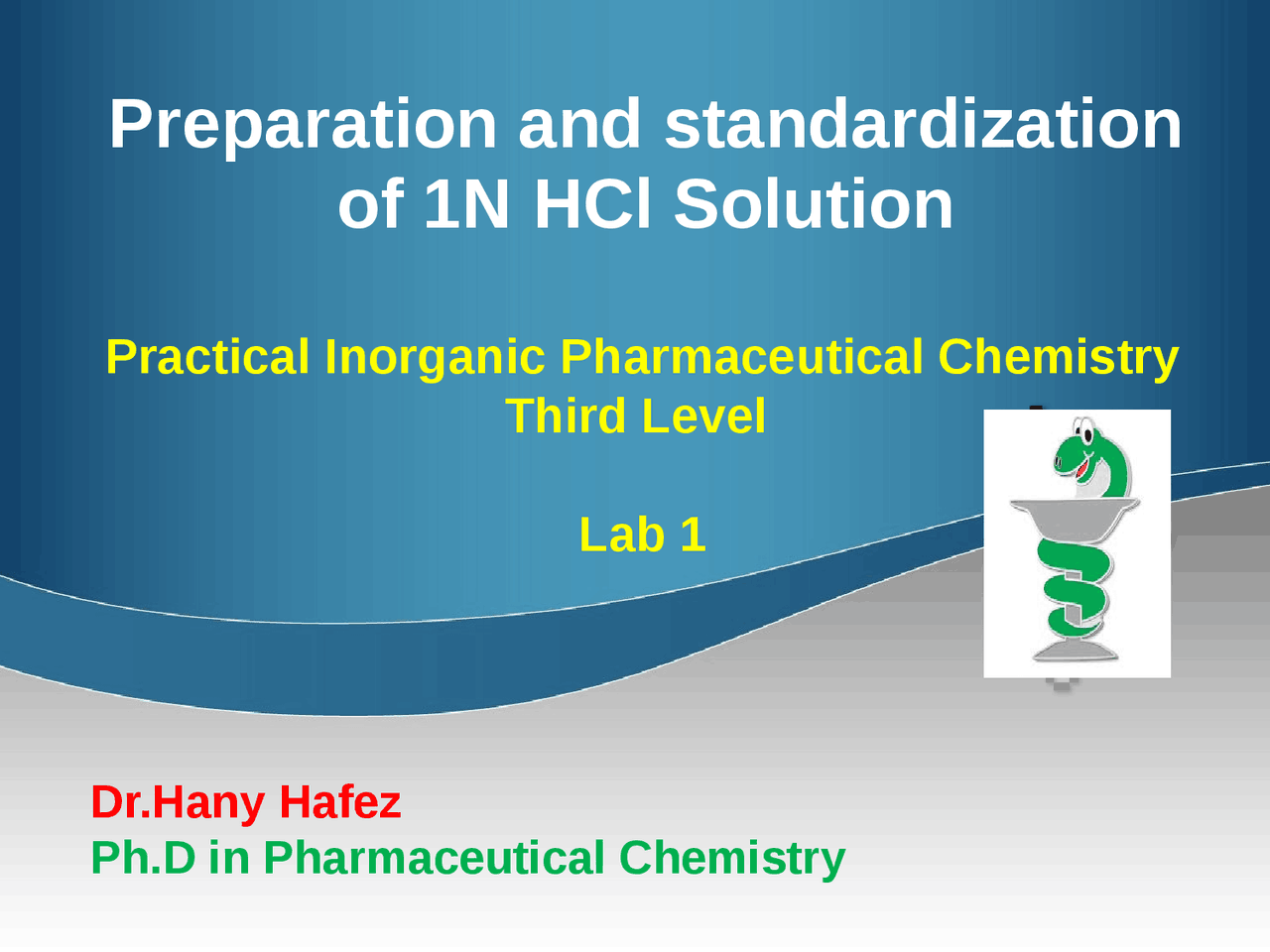 Preparation and standardization of 1N HCl Solution

Practical Inorganic Pharmaceutical Chemistry
Third Level

Lab 1

Dr.Hany Hafez
Ph.D in Pharmaceutical Chemistry